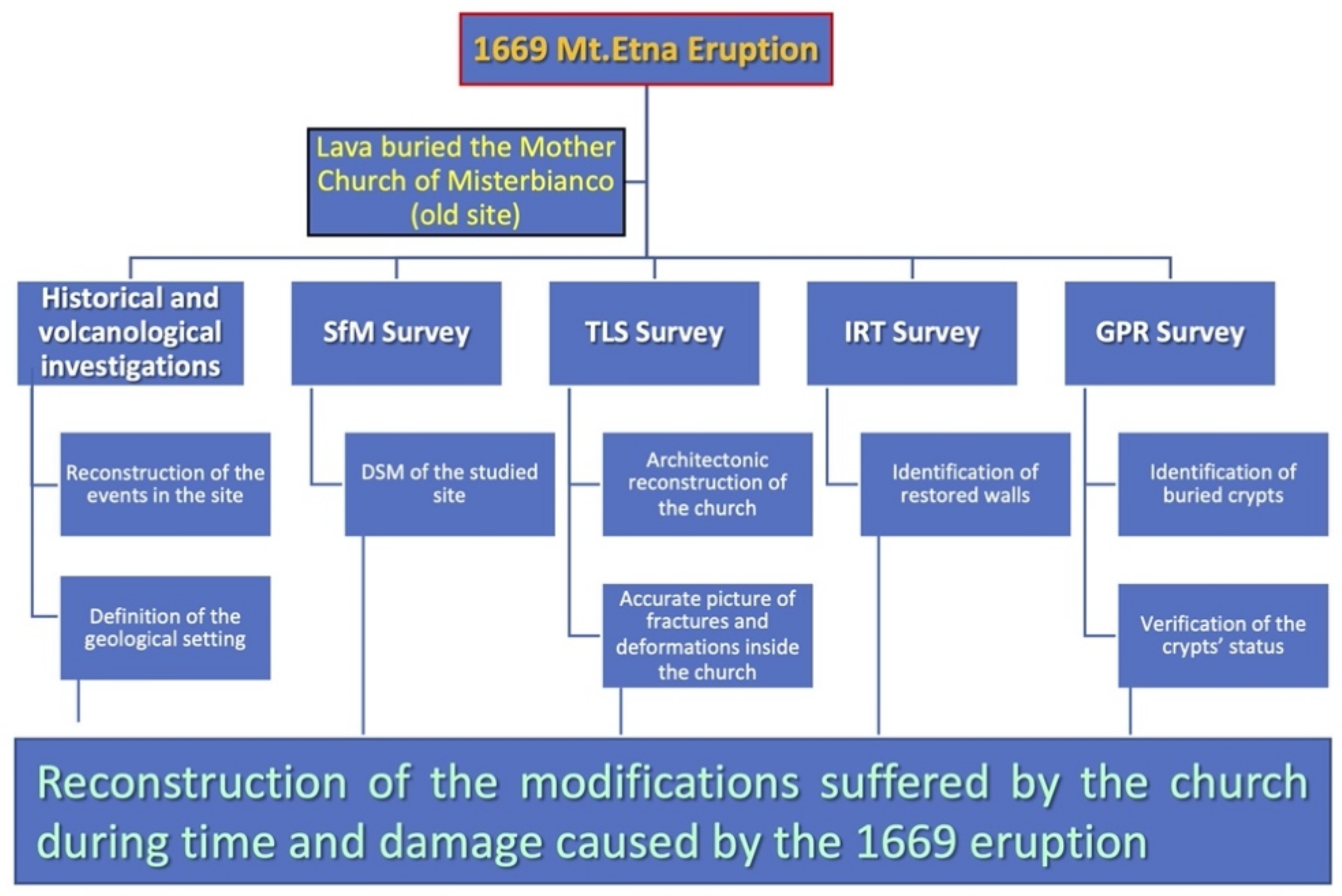 1669 Mt.Etna Eruption

Lava buried the Mother Church of Misterbianco (old site)

Historical and volcanological investigations

Reconstruction of the events in the site

Definition of the geological setting

SfM Survey

DSM of the studied site

TLS Survey

Architectonic reconstruction of the church

Accurate picture of fractures and deformations inside the church

IRT Survey

Identification of restored walls

GPR Survey

Identification of buried crypts

Verification of the crypts' status

Reconstruction of the modifications suffered by the church during time and damage caused by the 1669 eruption